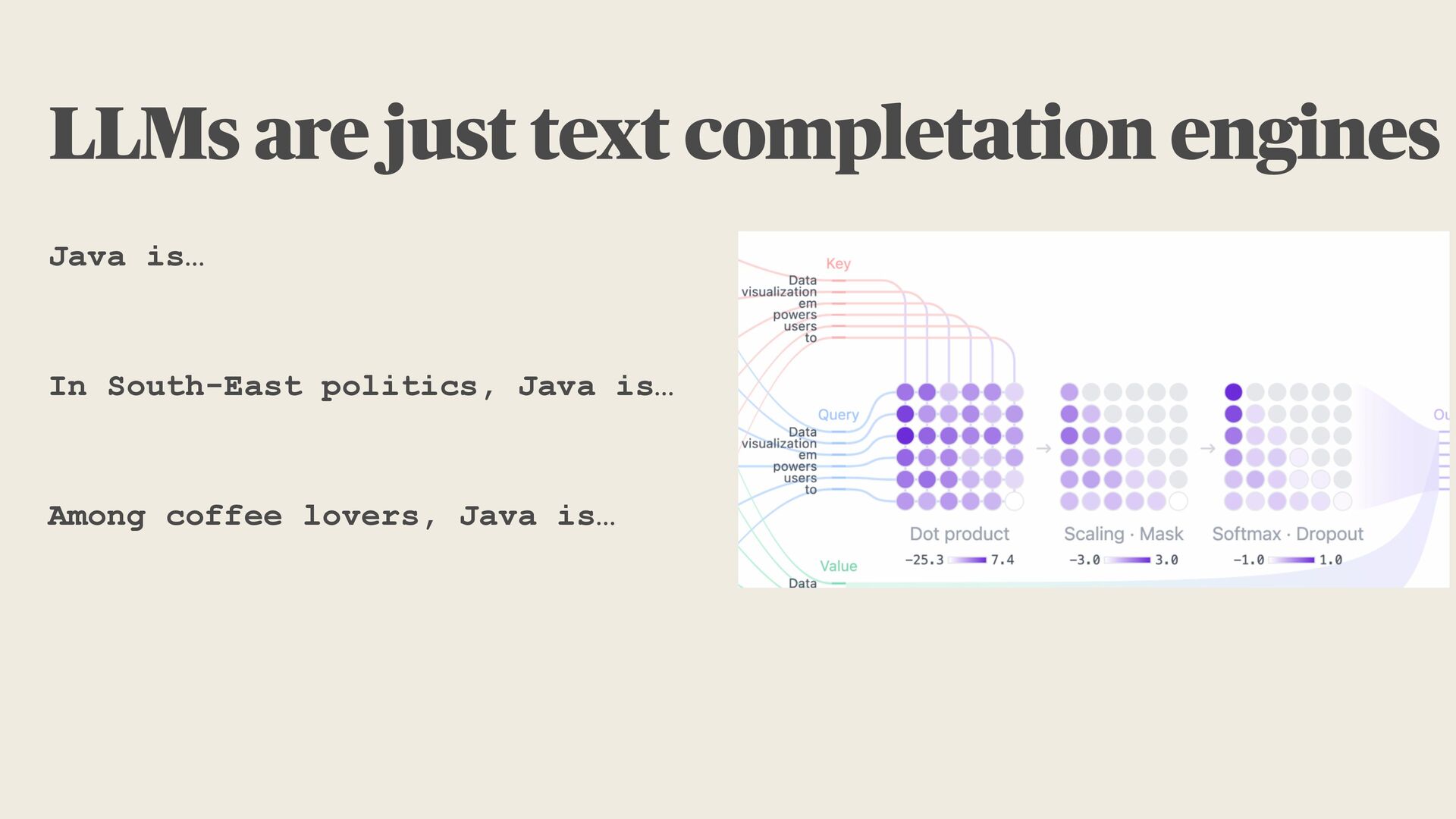 LLMs are just text completation engines

Java is…

In South-East politics, Java is…

Among coffee lovers, Java is…

Key
Data
visualization
em
powers
users
to

Query
Data
visualization
em
powers
users
to

Value
Data

Dot product
−25.3 7.4

Scaling · Mask
−3.0 3.0

Softmax · Dropout
−1.0 1.0

Ou